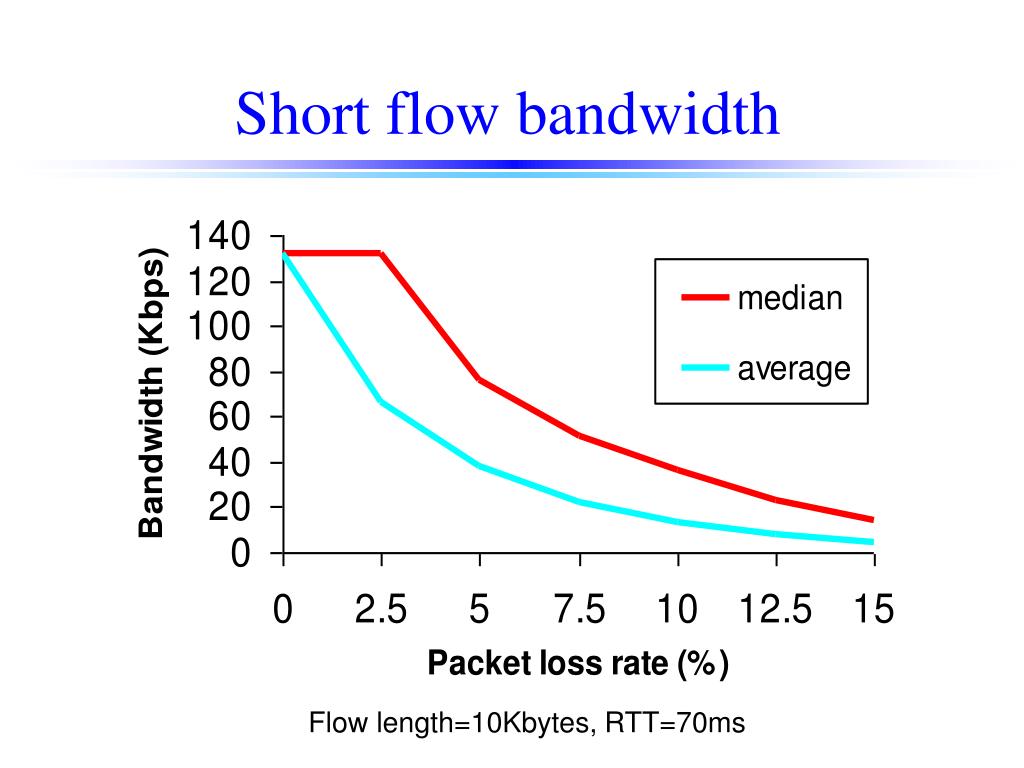 Short flow bandwidth

Bandwidth (Kbps)

140
120
100
80
60
40
20
0

median
average

0 2.5 5 7.5 10 12.5 15

Packet loss rate (%)

Flow length=10Kbytes, RTT=70ms